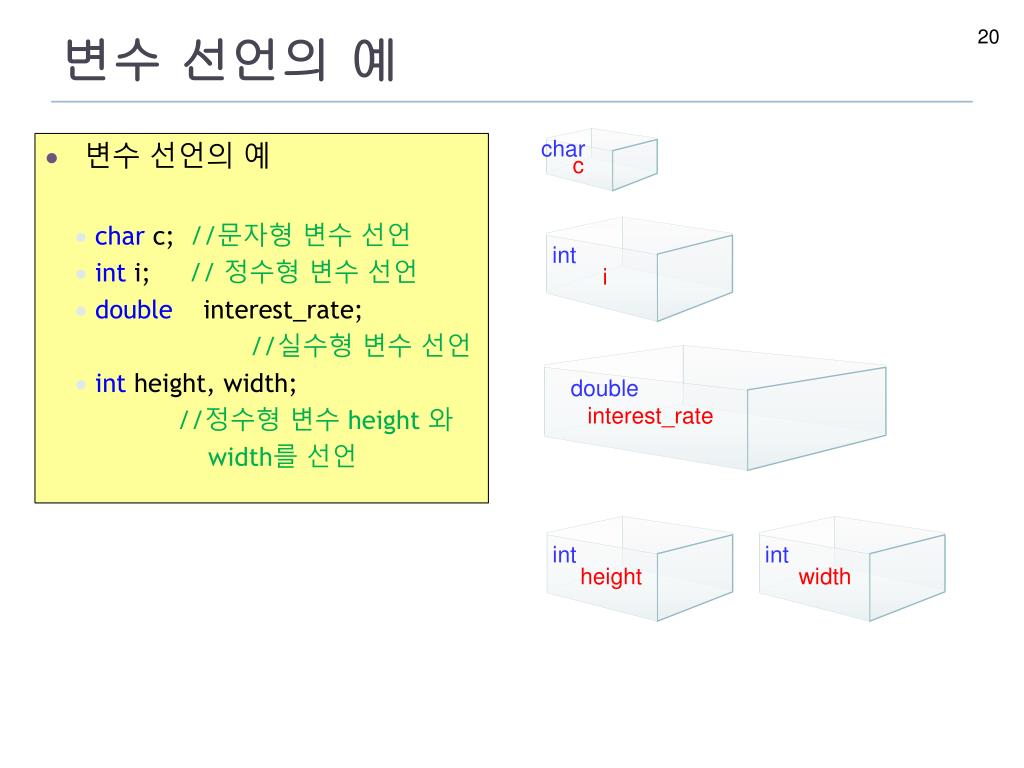 변수 선언의 예

20

• 변수 선언의 예

• char c; //문자형 변수 선언
• int i; // 정수형 변수 선언
• double interest_rate; //실수형 변수 선언
• int height, width; //정수형 변수 height 와 width를 선언

char
c

int
i

double
interest_rate

int
height

int
width